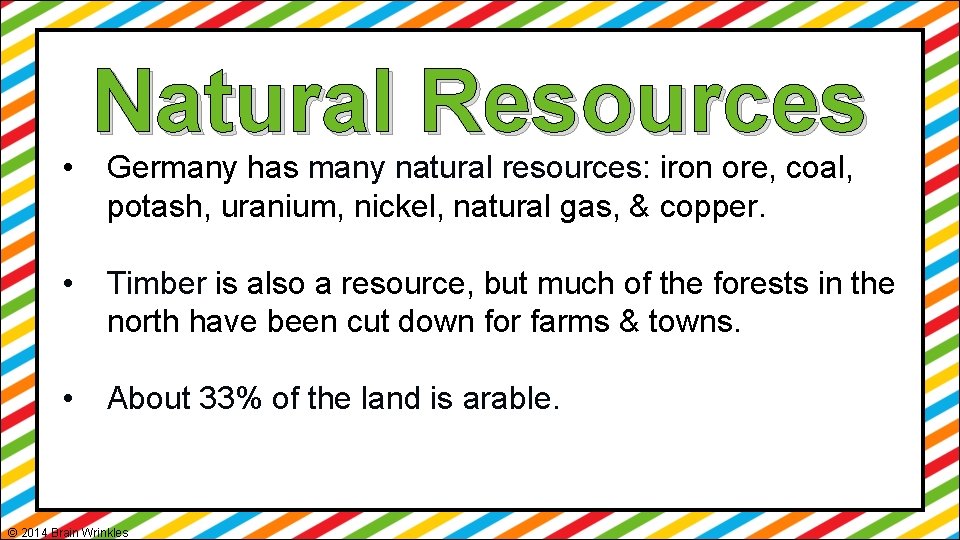 Natural Resources

• Germany has many natural resources: iron ore, coal, potash, uranium, nickel, natural gas, & copper.

• Timber is also a resource, but much of the forests in the north have been cut down for farms & towns.

• About 33% of the land is arable.

© 2014 Brain Wrinkles